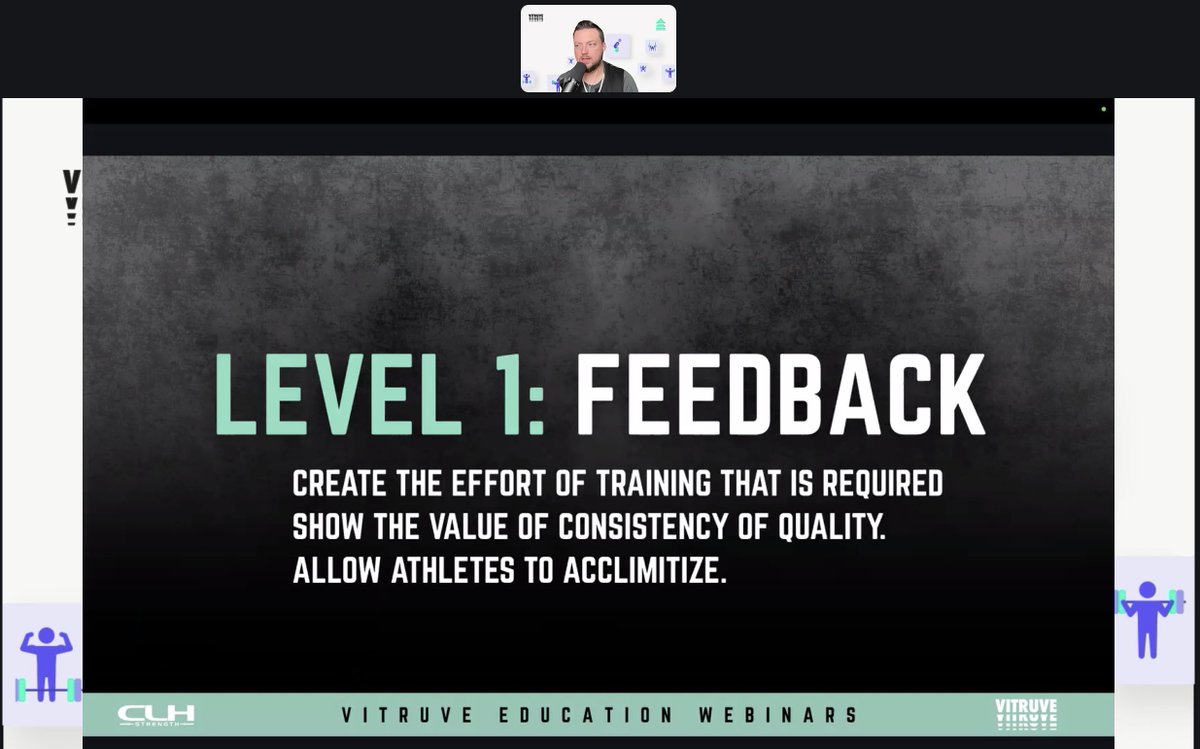 LEVEL 1: FEEDBACK

CREATE THE EFFORT OF TRAINING THAT IS REQUIRED
SHOW THE VALUE OF CONSISTENCY OF QUALITY.
ALLOW ATHLETES TO ACCLIMITIZE.

CLH STRENGTH

VITRUVE EDUCATION WEBINARS

VITRUVE